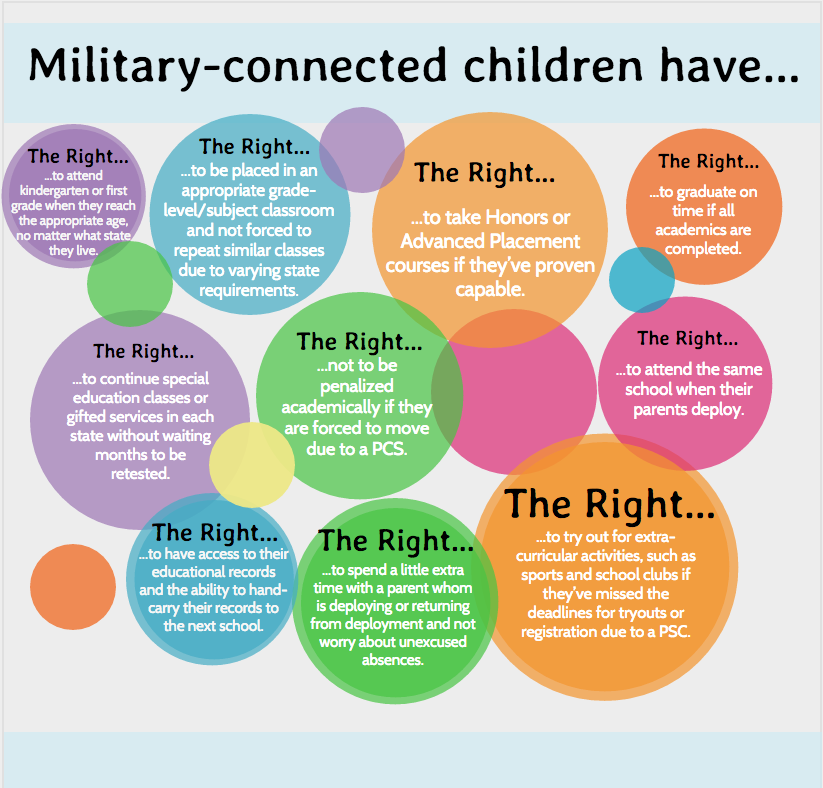 Military-connected children have...

The Right...
...to attend kindergarten or first grade when they reach the appropriate age, no matter what state they live.

The Right...
...to be placed in an appropriate grade-level/subject classroom and not forced to repeat similar classes due to varying state requirements.

The Right...
...to take Honors or Advanced Placement courses if they've proven capable.

The Right...
...to graduate on time if all academics are completed.

The Right...
...to continue special education classes or gifted services in each state without waiting months to be retested.

The Right...
...not to be penalized academically if they are forced to move due to a PCS.

The Right...
...to attend the same school when their parents deploy.

The Right...
...to have access to their educational records and the ability to hand-carry their records to the next school.

The Right...
...to spend a little extra time with a parent whom is deploying or returning from deployment and not worry about unexcused absences.

The Right...
...to try out for extra-curricular activities, such as sports and school clubs if they've missed the deadlines for tryouts or registration due to a PSC.